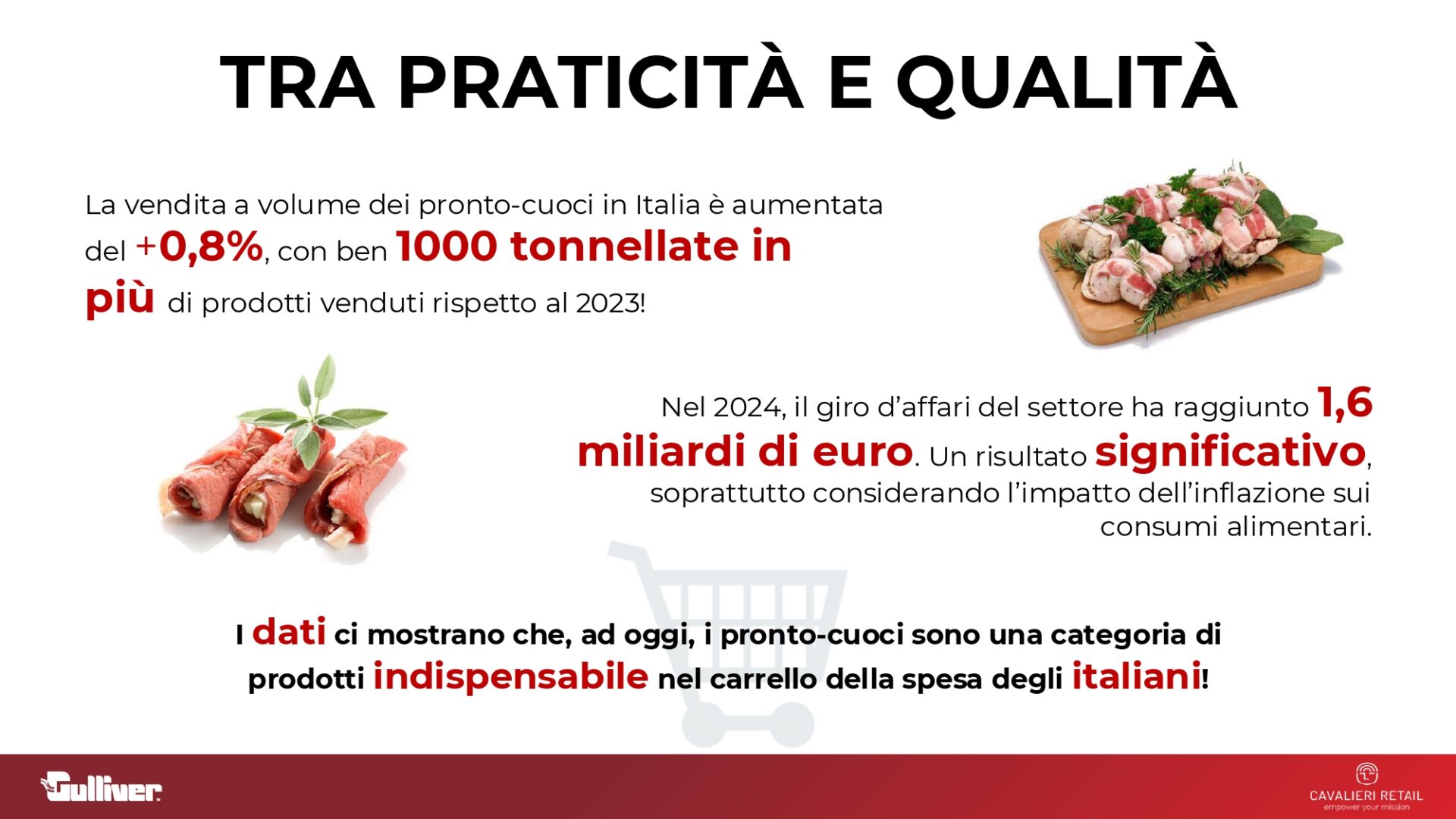 TRA PRATICITÀ E QUALITÀ

La vendita a volume dei pronto-cuoci in Italia è aumentata del +0,8%, con ben 1000 tonnellate in più di prodotti venduti rispetto al 2023!

Nel 2024, il giro d'affari del settore ha raggiunto 1,6 miliardi di euro. Un risultato significativo, soprattutto considerando l'impatto dell'inflazione sui consumi alimentari.

I dati ci mostrano che, ad oggi, i pronto-cuoci sono una categoria di prodotti indispensabile nel carrello della spesa degli italiani!

Gulliver

CAVALIERI RETAIL
empower your mission